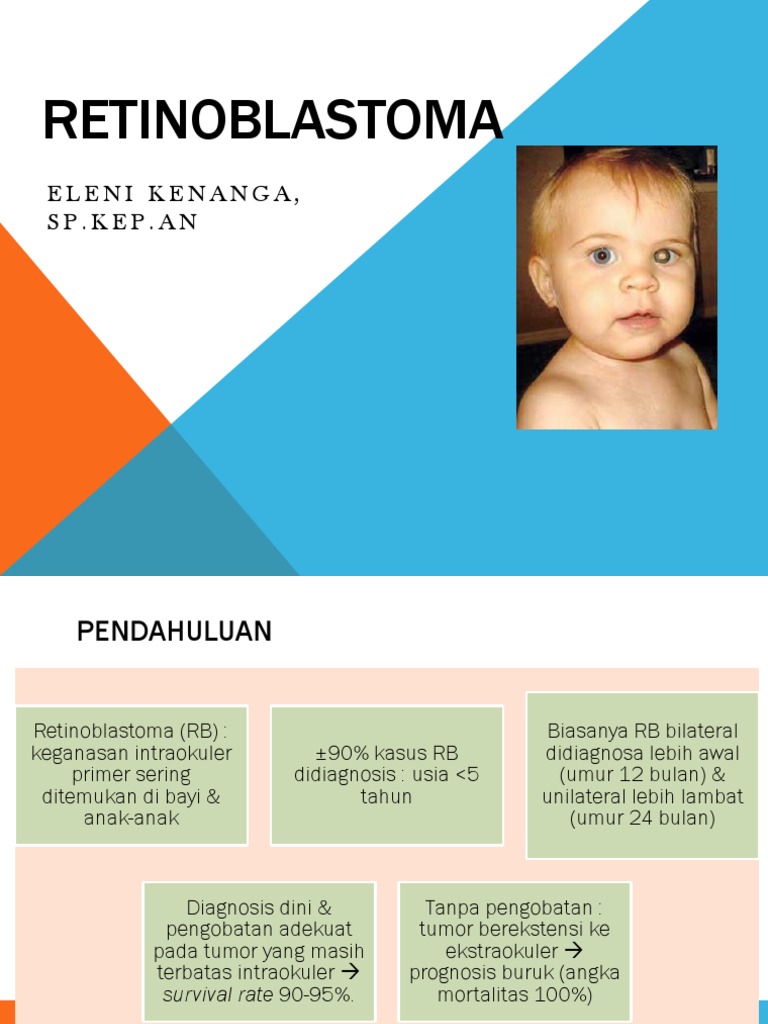 RETINOBLASTOMA

ELENI KENANGA, SP.KEP.AN

PENDAHULUAN

Retinoblastoma (RB) : keganasan intraokuler primer sering ditemukan di bayi & anak-anak

±90% kasus RB didiagnosis : usia <5 tahun

Biasanya RB bilateral didiagnosa lebih awal (umur 12 bulan) & unilateral lebih lambat (umur 24 bulan)

Diagnosis dini & pengobatan adekuat pada tumor yang masih terbatas intraokuler → survival rate 90-95%.

Tanpa pengobatan : tumor berekstensi ke ekstraokuler → prognosis buruk (angka mortalitas 100%)